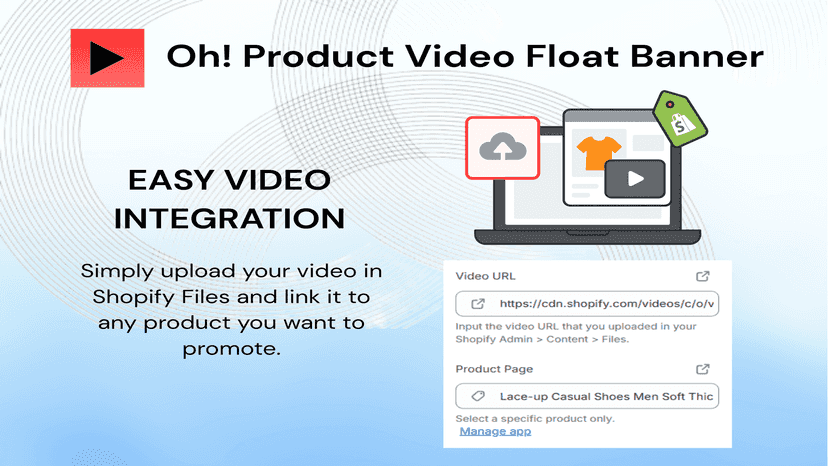 Oh! Product Video Float Banner

EASY VIDEO INTEGRATION

Simply upload your video in Shopify Files and link it to any product you want to promote.

Video URL

https://cdn.shopify.com/videos/c/o/v

Input the video URL that you uploaded in your Shopify Admin > Content > Files.

Product Page

Lace-up Casual Shoes Men Soft Thic

Select a specific product only.

Manage app